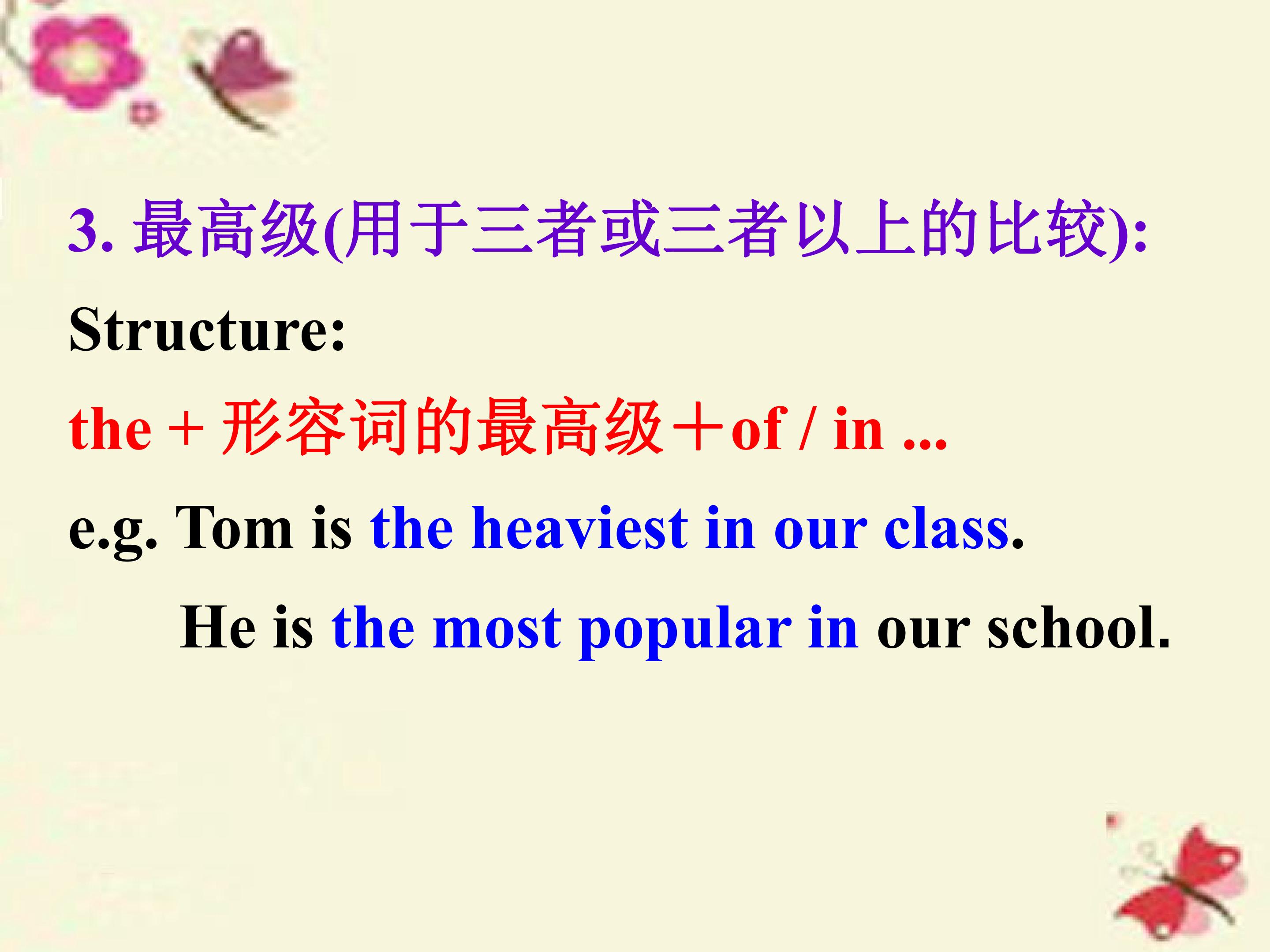 3.最高级(用于三者或三者以上的比较):

Structure:

the + 形容词的最高级＋of / in ...

e.g. Tom is the heaviest in our class.

He is the most popular in our school.